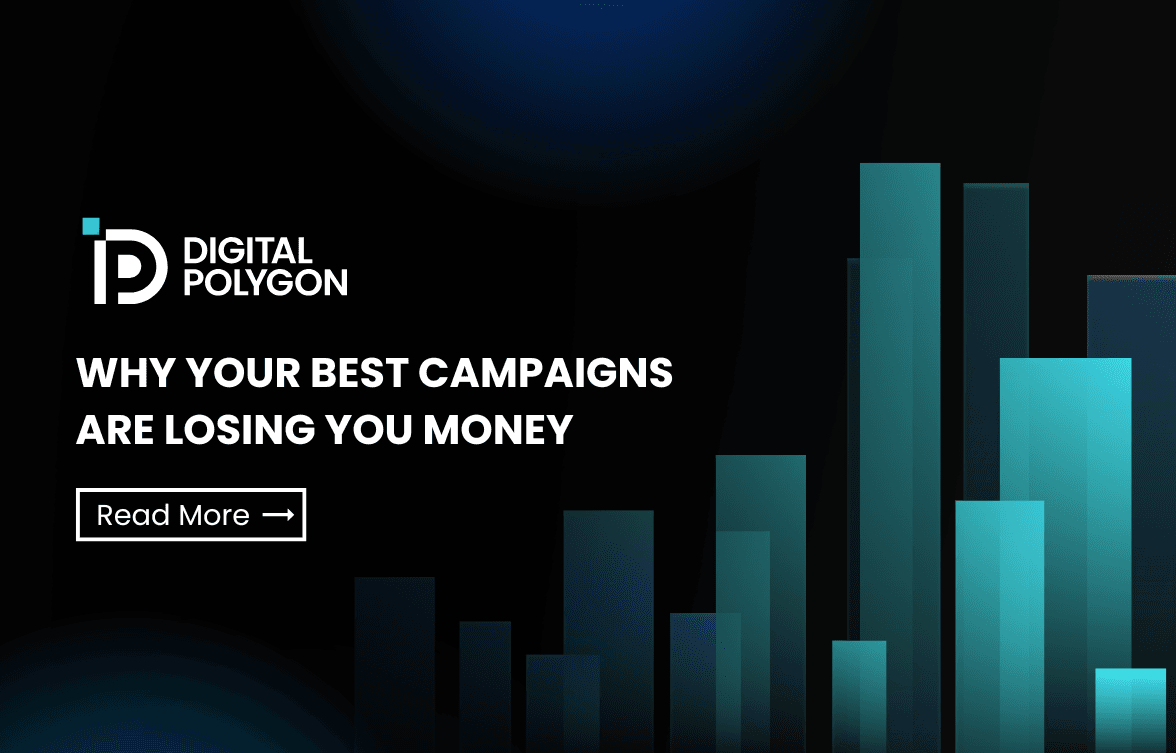 DIGITAL POLYGON

WHY YOUR BEST CAMPAIGNS ARE LOSING YOU MONEY

Read More ⟶